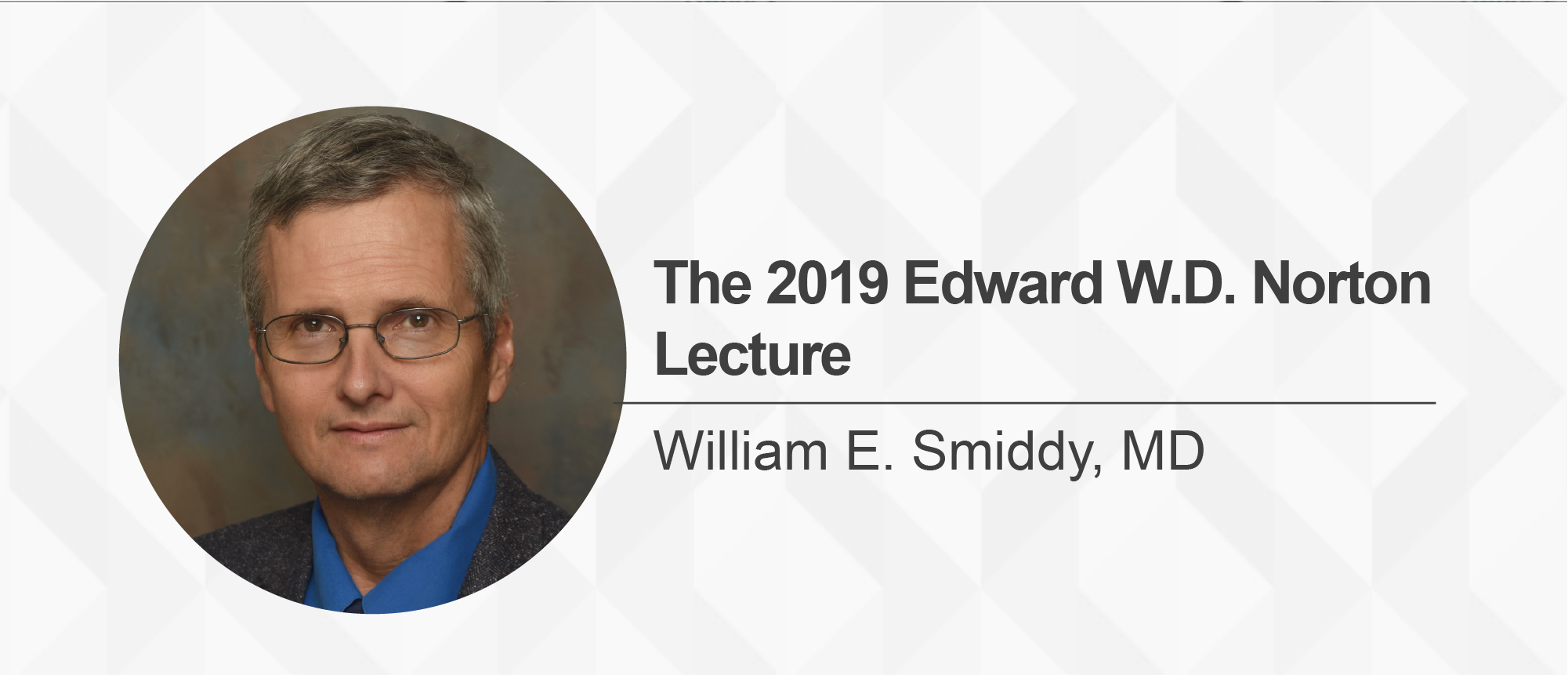 The 2019 Edward W.D. Norton Lecture

William E. Smiddy, MD